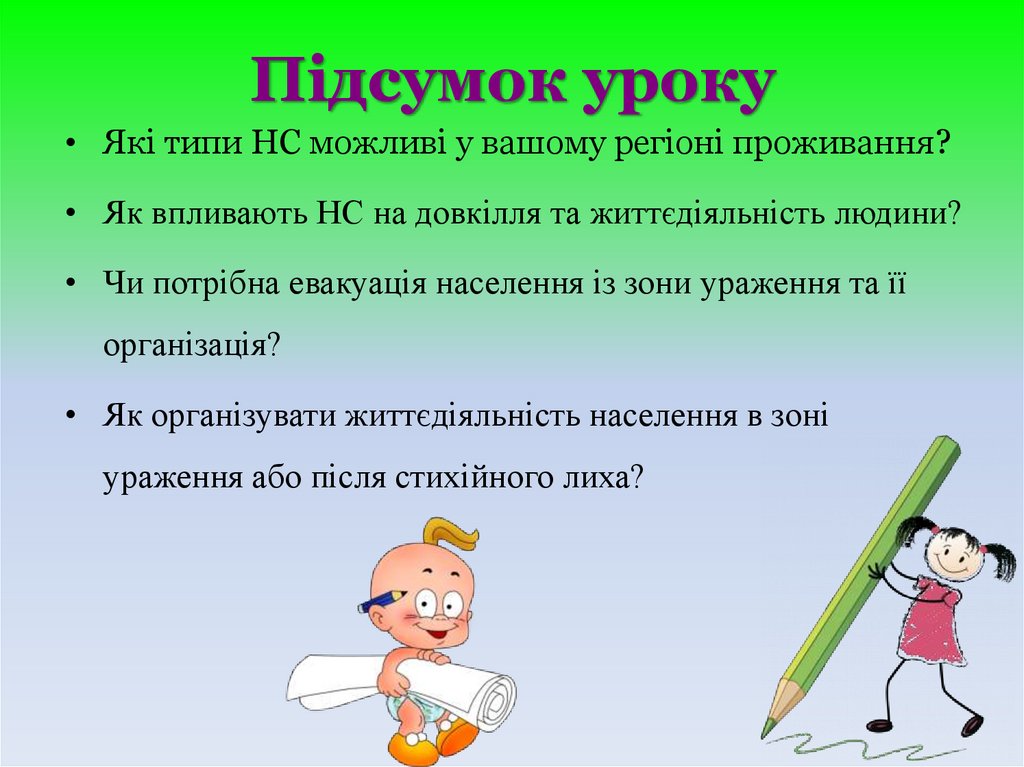 Підсумок уроку

• Які типи НС можливі у вашому регіоні проживання?

• Як впливають НС на довкілля та життєдіяльність людини?

• Чи потрібна евакуація населення із зони ураження та її організація?

• Як організувати життєдіяльність населення в зоні ураження або після стихійного лиха?